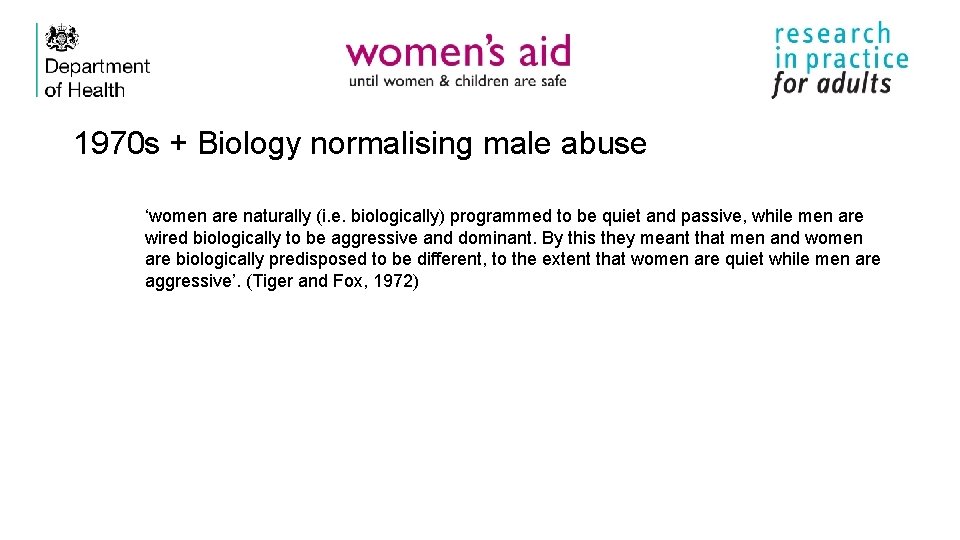 Department of Health

women's aid
until women & children are safe

research in practice for adults

1970s + Biology normalising male abuse

'women are naturally (i.e. biologically) programmed to be quiet and passive, while men are wired biologically to be aggressive and dominant. By this they meant that men and women are biologically predisposed to be different, to the extent that women are quiet while men are aggressive'. (Tiger and Fox, 1972)